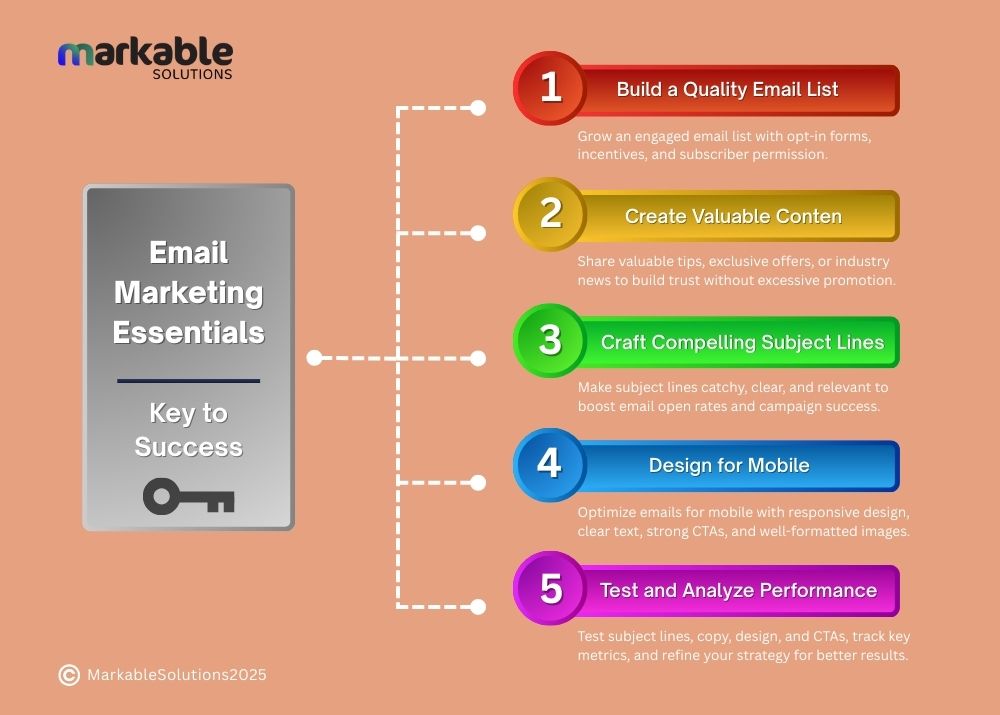 markable
SOLUTIONS

Email Marketing Essentials

Key to Success

1 Build a Quality Email List

Grow an engaged email list with opt-in forms, incentives, and subscriber permission.

2 Create Valuable Conten

Share valuable tips, exclusive offers, or industry news to build trust without excessive promotion.

3 Craft Compelling Subject Lines

Make subject lines catchy, clear, and relevant to boost email open rates and campaign success.

4 Design for Mobile

Optimize emails for mobile with responsive design, clear text, strong CTAs, and well-formatted images.

5 Test and Analyze Performance

Test subject lines, copy, design, and CTAs, track key metrics, and refine your strategy for better results.

© MarkableSolutions2025